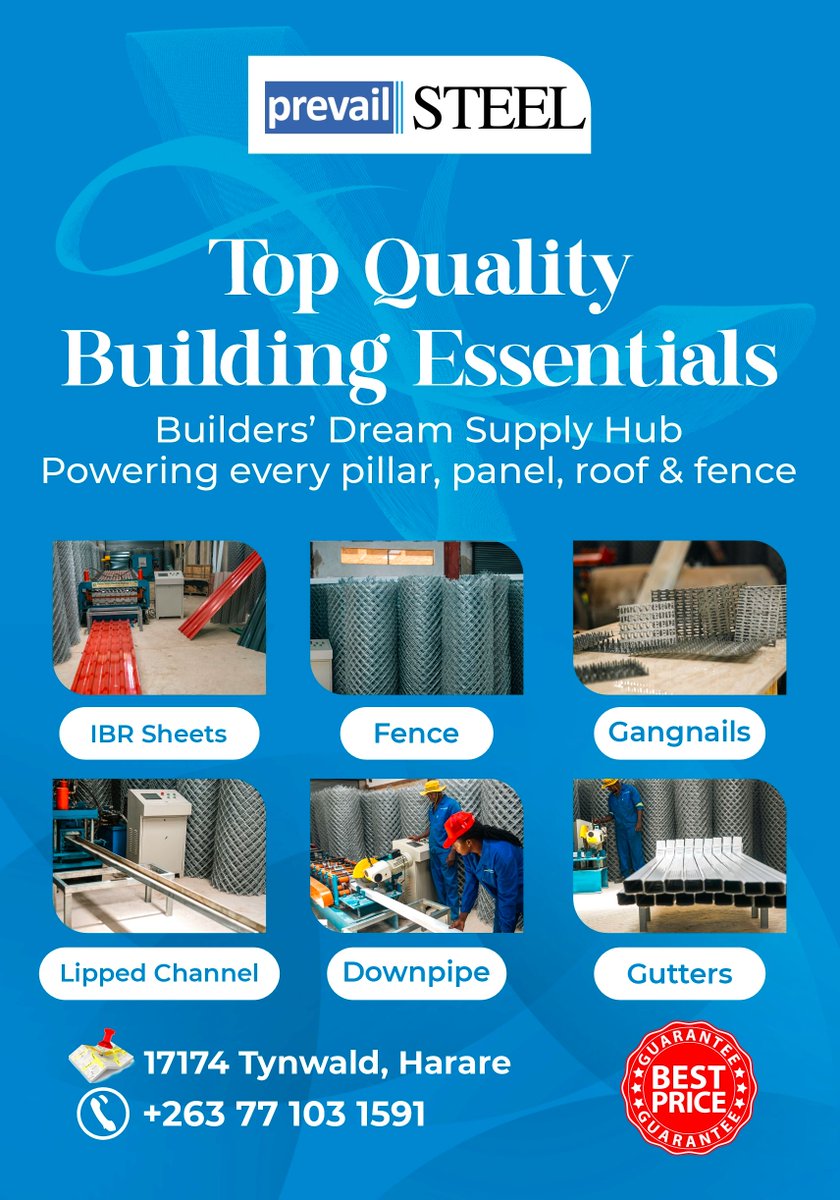 prevail STEEL

Top Quality Building Essentials

Builders' Dream Supply Hub
Powering every pillar, panel, roof & fence

IBR Sheets

Fence

Gangnails

Lipped Channel

Downpipe

Gutters

17174 Tynwald, Harare

+263 77 103 1591

GUARANTEE BEST PRICE GUARANTEE